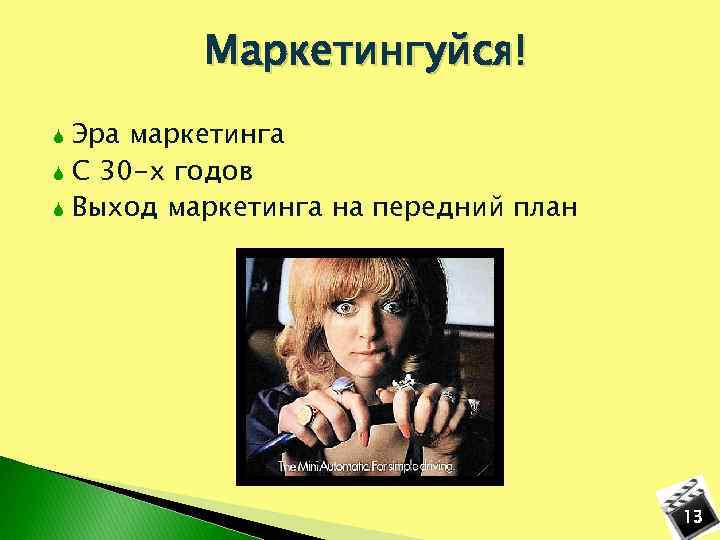 Маркетингуйся!

Эра маркетинга
С 30-х годов
Выход маркетинга на передний план

The Mini Automatic. For simple driving.

13